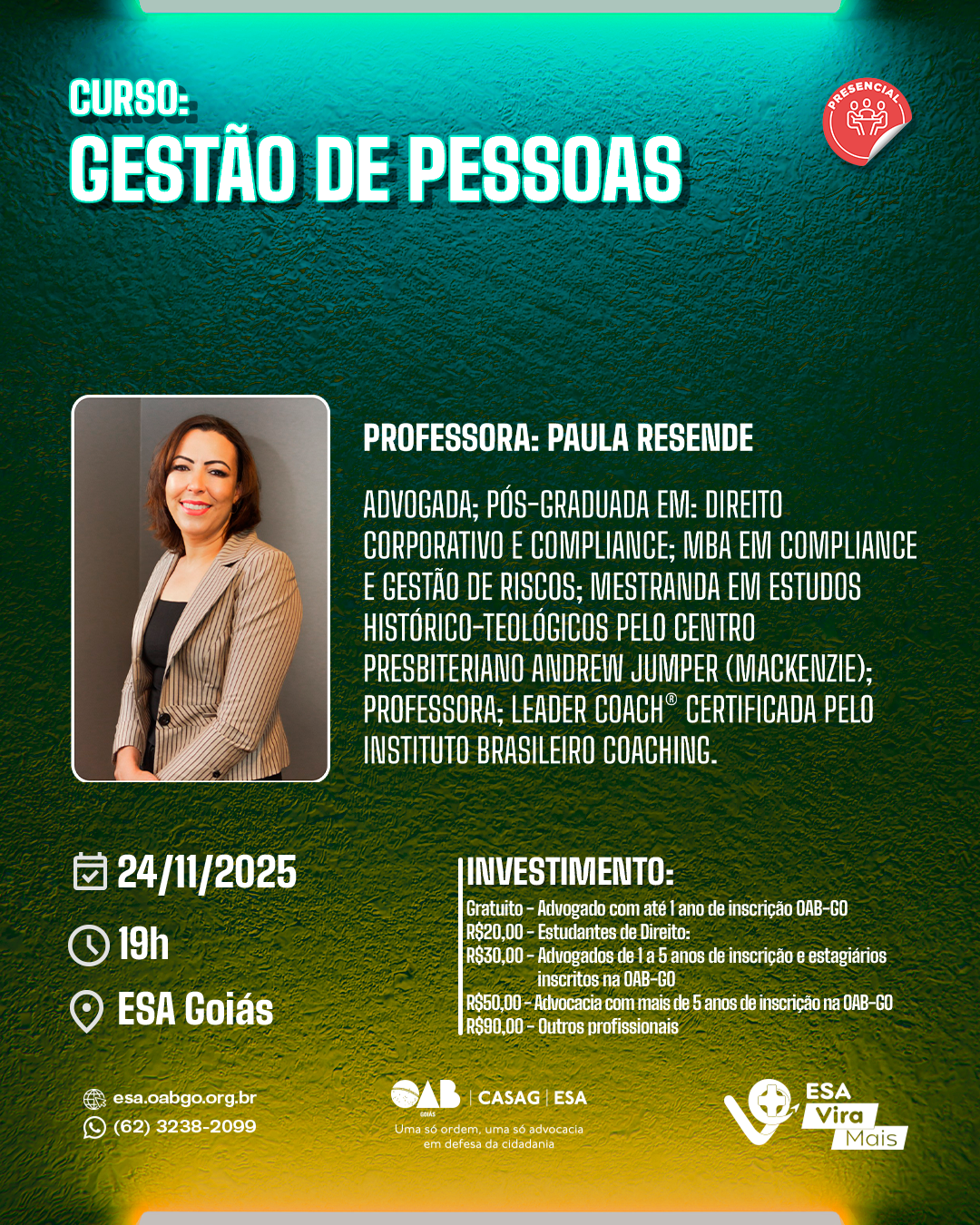 CURSO:
GESTÃO DE PESSOAS

PRESENCIAL

PROFESSORA: PAULA RESENDE

ADVOGADA; PÓS-GRADUADA EM: DIREITO CORPORATIVO E COMPLIANCE; MBA EM COMPLIANCE E GESTÃO DE RISCOS; MESTRANDA EM ESTUDOS HISTÓRICO-TEOLÓGICOS PELO CENTRO PRESBITERIANO ANDREW JUMPER (MACKENZIE); PROFESSORA; LEADER COACH® CERTIFICADA PELO INSTITUTO BRASILEIRO COACHING.

24/11/2025
19h
ESA Goiás

INVESTIMENTO:
Gratuito - Advogado com até 1 ano de inscrição OAB-GO
R$20,00 - Estudantes de Direito:
R$30,00 - Advogados de 1 a 5 anos de inscrição e estagiários inscritos na OAB-GO
R$50,00 - Advocacia com mais de 5 anos de inscrição na OAB-GO
R$90,00 - Outros profissionais

esa.oabgo.org.br
(62) 3238-2099

OAB GOIÁS | CASAG | ESA
Uma só ordem, uma só advocacia em defesa da cidadania

ESA Vira Mais